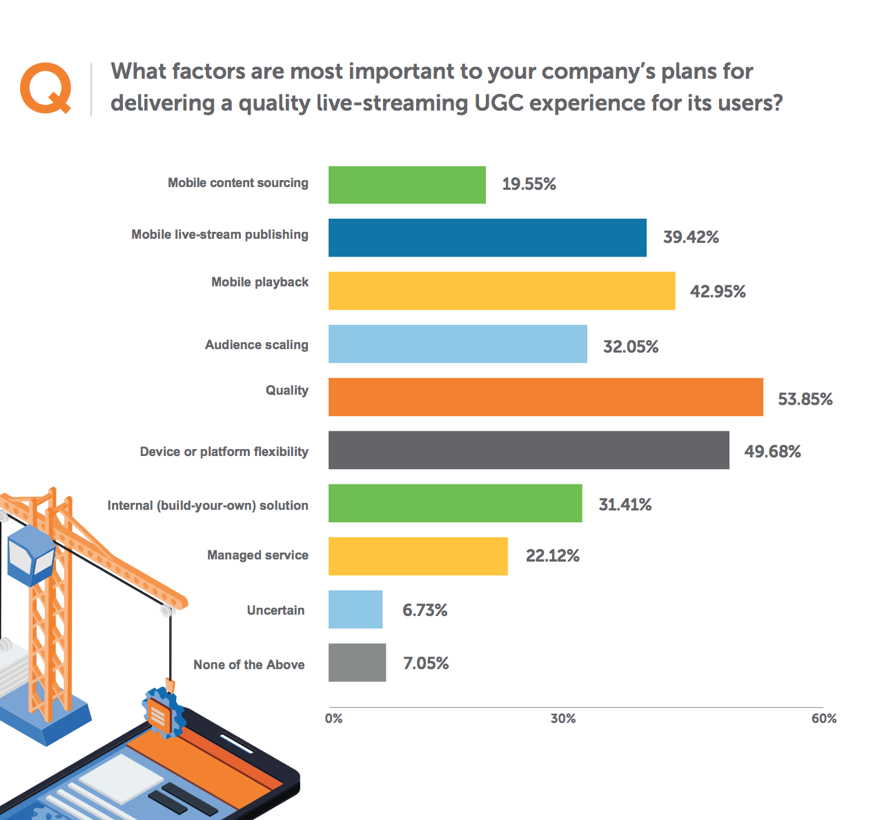 Q What factors are most important to your company's plans for delivering a quality live-streaming UGC experience for its users?

Mobile content sourcing 19.55%
Mobile live-stream publishing 39.42%
Mobile playback 42.95%
Audience scaling 32.05%
Quality 53.85%
Device or platform flexibility 49.68%
Internal (build-your-own) solution 31.41%
Managed service 22.12%
Uncertain 6.73%
None of the Above 7.05%

0% 30% 60%